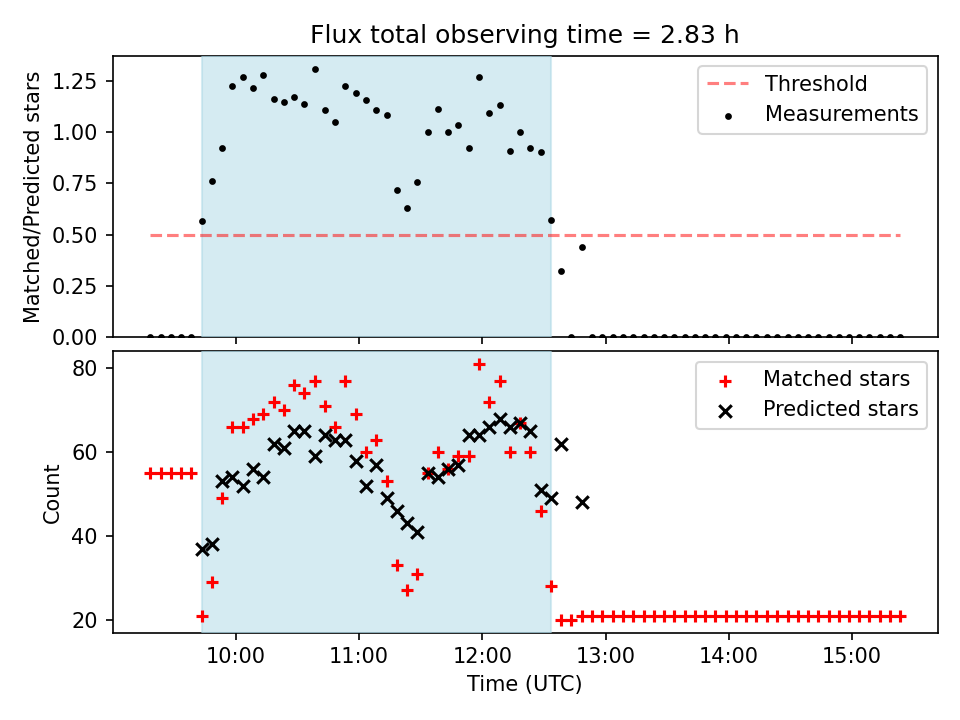 Flux total observing time = 2.83 h

Matched/Predicted stars

1.25
1.00
0.75
0.50
0.25
0.00

Threshold
Measurements

Count

80
60
40
20

Matched stars
Predicted stars

10:00
11:00
12:00
13:00
14:00
15:00

Time (UTC)